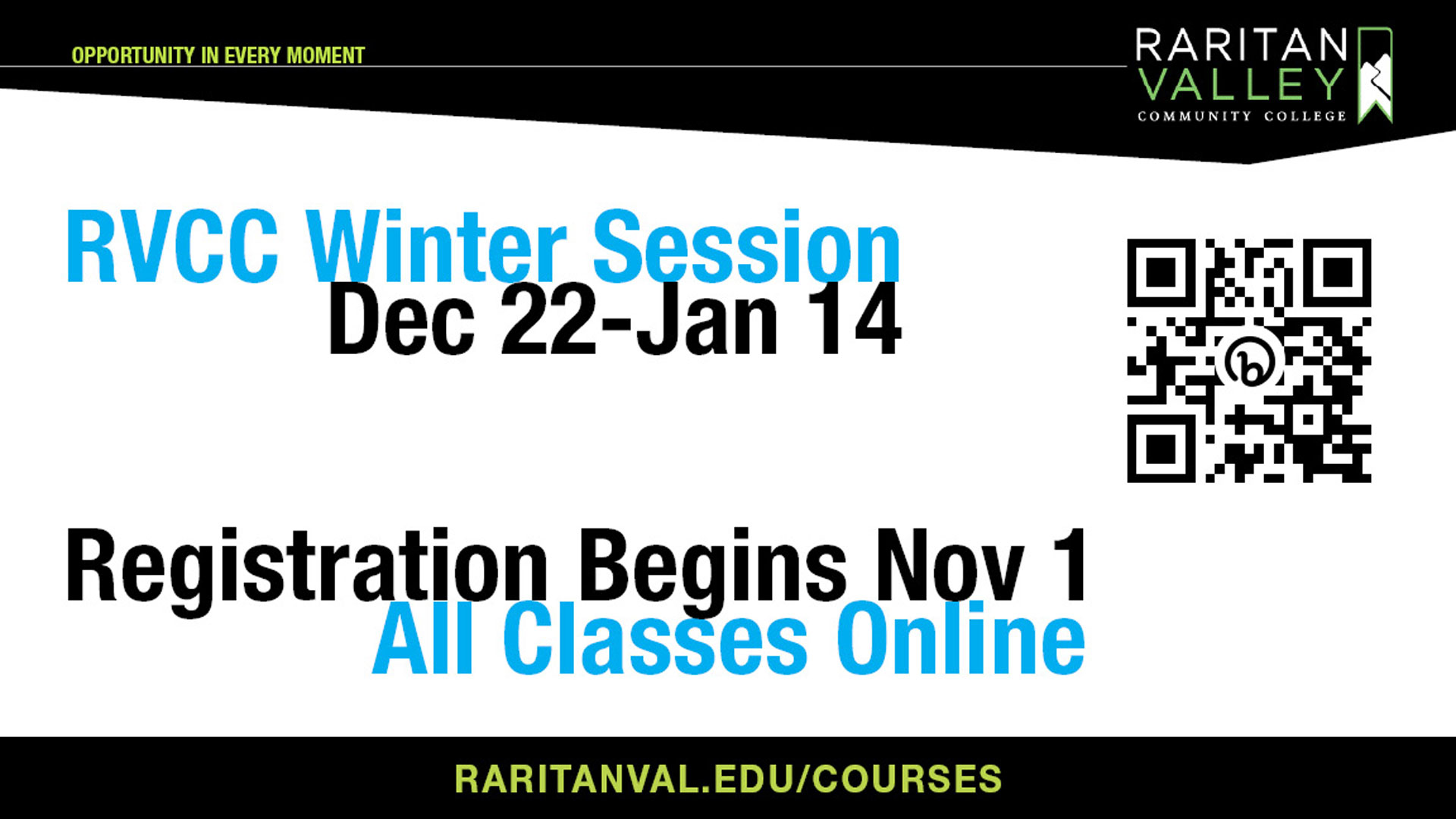 OPPORTUNITY IN EVERY MOMENT

RARITAN VALLEY COMMUNITY COLLEGE

RVCC Winter Session
Dec 22-Jan 14

Registration Begins Nov 1
All Classes Online

RARITANVAL.EDU/COURSES